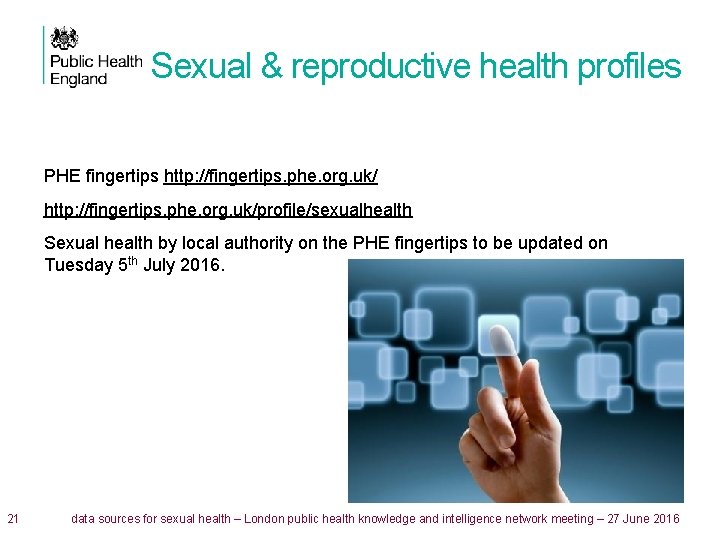 Public Health England

Sexual & reproductive health profiles

PHE fingertips http://fingertips.phe.org.uk/

http://fingertips.phe.org.uk/profile/sexualhealth

Sexual health by local authority on the PHE fingertips to be updated on Tuesday 5$^{th}$ July 2016.

21 data sources for sexual health – London public health knowledge and intelligence network meeting – 27 June 2016